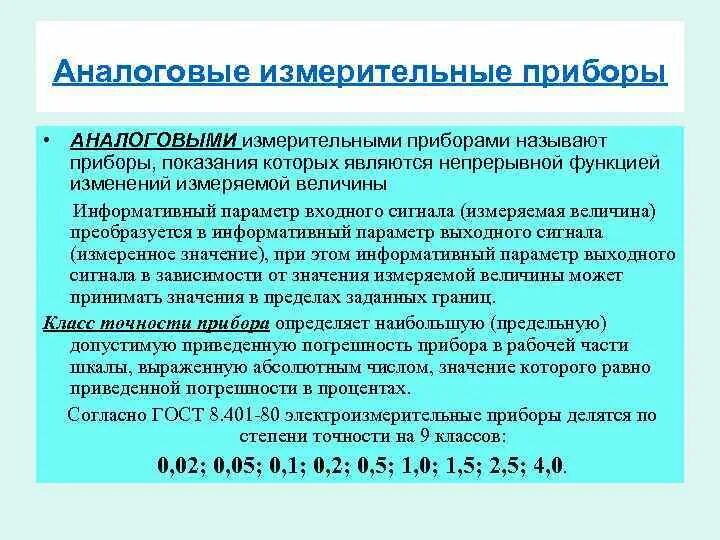 Аналоговые измерительные приборы

• АНАЛОГОВЫМИ измерительными приборами называют приборы, показания которых являются непрерывной функцией изменений измеряемой величины

Информативный параметр входного сигнала (измеряемая величина) преобразуется в информативный параметр выходного сигнала (измеренное значение), при этом информативный параметр выходного сигнала в зависимости от значения измеряемой величины может принимать значения в пределах заданных границ.

Класс точности прибора определяет наибольшую (предельную) допустимую приведенную погрешность прибора в рабочей части шкалы, выраженную абсолютным числом, значение которого равно приведенной погрешности в процентах.

Согласно ГОСТ 8.401-80 электроизмерительные приборы делятся по степени точности на 9 классов:

0,02; 0,05; 0,1; 0,2; 0,5; 1,0; 1,5; 2,5; 4,0.